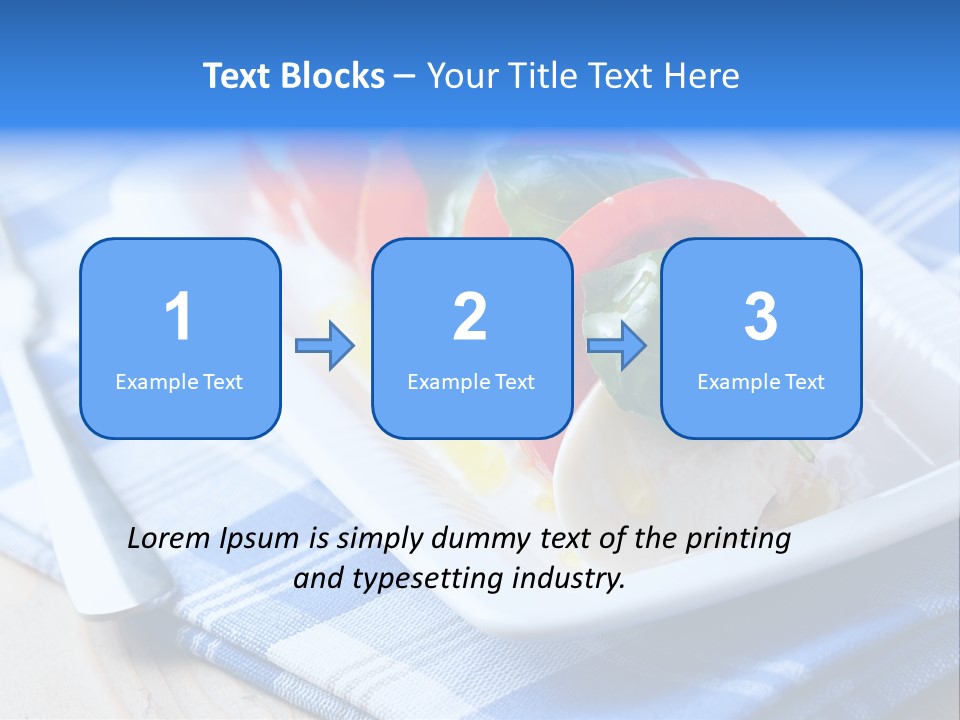 Text Blocks – Your Title Text Here

1
Example Text

2
Example Text

3
Example Text

Lorem Ipsum is simply dummy text of the printing and typesetting industry.